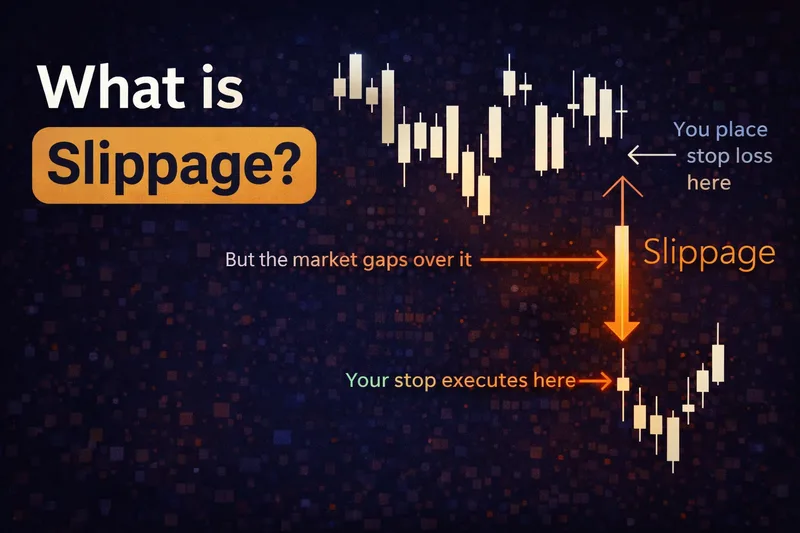 What is Slippage?

You place stop loss here

But the market gaps over it

Slippage

Your stop executes here